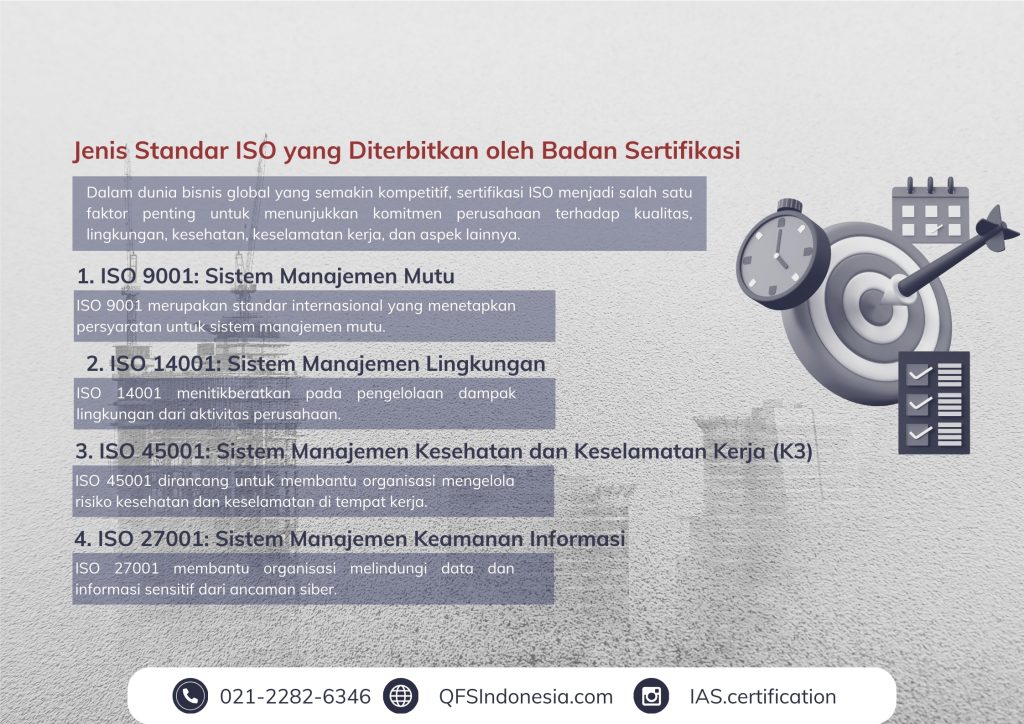 Jenis Standar ISO yang Diterbitkan oleh Badan Sertifikasi

Dalam dunia bisnis global yang semakin kompetitif, sertifikasi ISO menjadi salah satu faktor penting untuk menunjukkan komitmen perusahaan terhadap kualitas, lingkungan, kesehatan, keselamatan kerja, dan aspek lainnya.

1. ISO 9001: Sistem Manajemen Mutu

ISO 9001 merupakan standar internasional yang menetapkan persyaratan untuk sistem manajemen mutu.

2. ISO 14001: Sistem Manajemen Lingkungan

ISO 14001 menitikberatkan pada pengelolaan dampak lingkungan dari aktivitas perusahaan.

3. ISO 45001: Sistem Manajemen Kesehatan dan Keselamatan Kerja (K3)

ISO 45001 dirancang untuk membantu organisasi mengelola risiko kesehatan dan keselamatan di tempat kerja.

4. ISO 27001: Sistem Manajemen Keamanan Informasi

ISO 27001 membantu organisasi melindungi data dan informasi sensitif dari ancaman siber.

021-2282-6346 QFSIndonesia.com IAS.certification